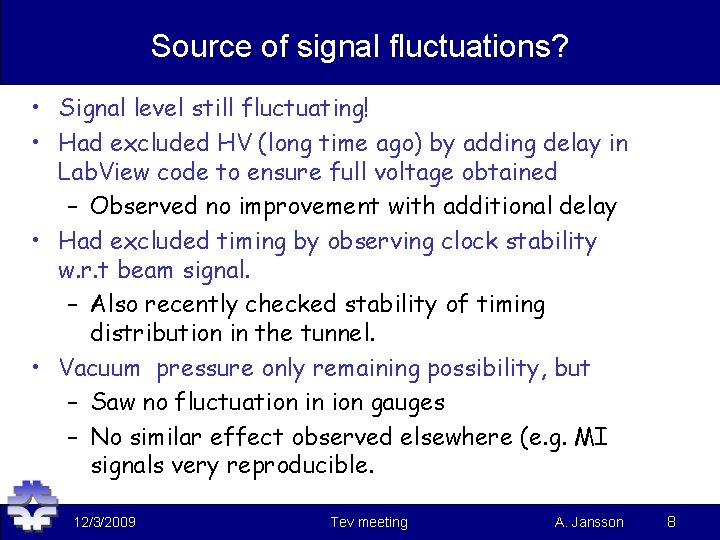 Source of signal fluctuations?

• Signal level still fluctuating!

• Had excluded HV (long time ago) by adding delay in LabView code to ensure full voltage obtained

– Observed no improvement with additional delay

• Had excluded timing by observing clock stability w.r.t beam signal.

– Also recently checked stability of timing distribution in the tunnel.

• Vacuum pressure only remaining possibility, but

– Saw no fluctuation in ion gauges

– No similar effect observed elsewhere (e.g. MI signals very reproducible.

12/3/2009 Tev meeting A. Jansson 8